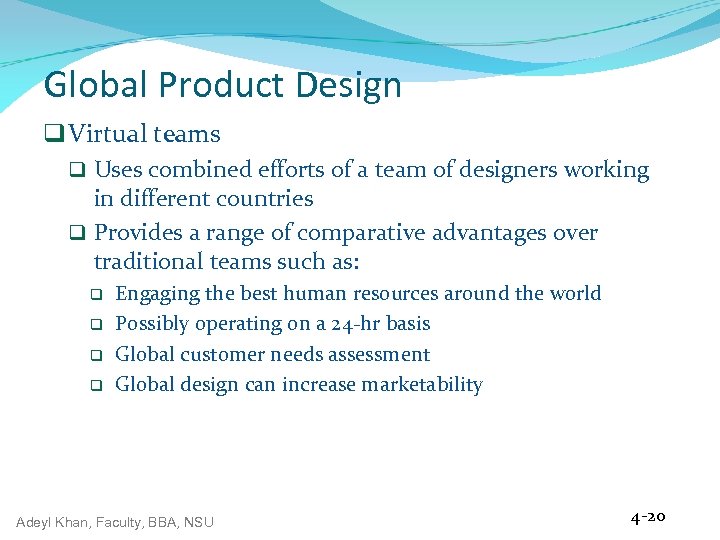 Global Product Design

❑ Virtual teams

❑ Uses combined efforts of a team of designers working in different countries

❑ Provides a range of comparative advantages over traditional teams such as:

❑ Engaging the best human resources around the world

❑ Possibly operating on a 24-hr basis

❑ Global customer needs assessment

❑ Global design can increase marketability

Adeyl Khan, Faculty, BBA, NSU

4-20